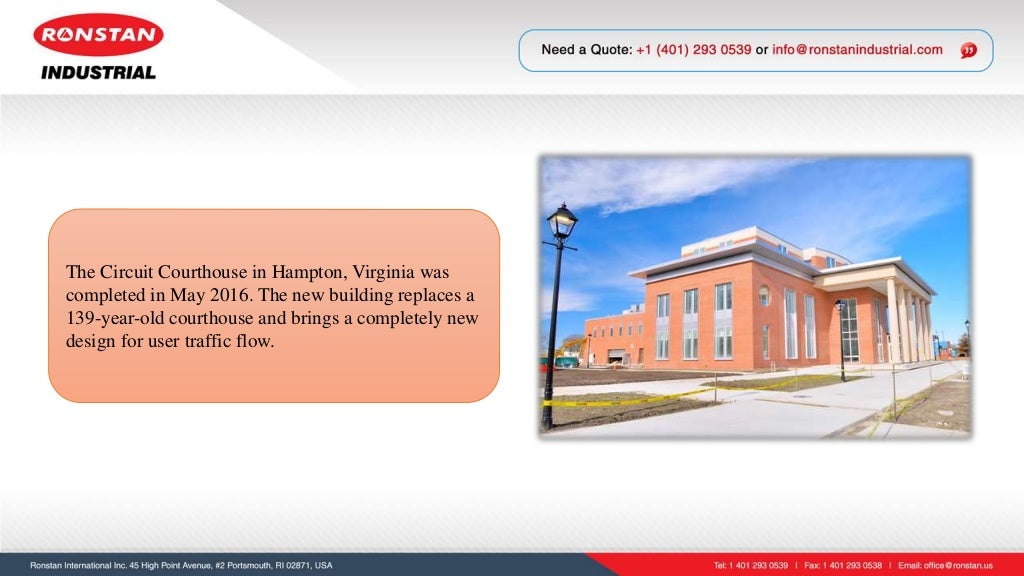 RONSTAN
INDUSTRIAL

Need a Quote: +1 (401) 293 0539 or info@ronstanindustrial.com

The Circuit Courthouse in Hampton, Virginia was completed in May 2016. The new building replaces a 139-year-old courthouse and brings a completely new design for user traffic flow.

Ronstan International Inc. 45 High Point Avenue, #2 Portsmouth, RI 02871, USA

Tel: 1 401 293 0539 | Fax: 1 401 293 0538 | Email: office@ronstan.us